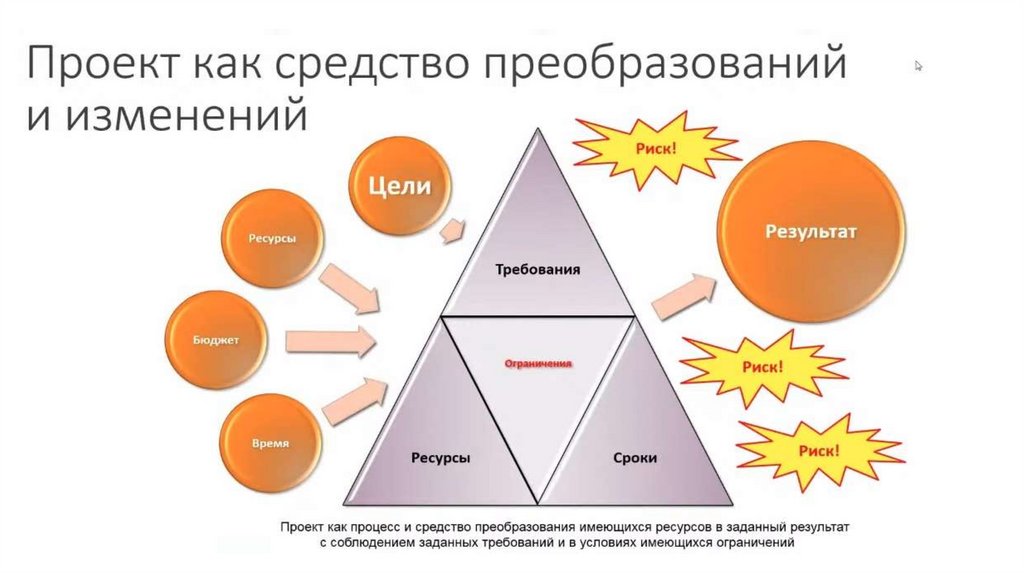 Проект как средство преобразований и изменений

Цели

Ресурсы

Бюджет

Время

Требования

Ограничения

Ресурсы

Сроки

Риск!

Результат

Риск!

Риск!

Проект как процесс и средство преобразования имеющихся ресурсов в заданный результат с соблюдением заданных требований и в условиях имеющихся ограничений